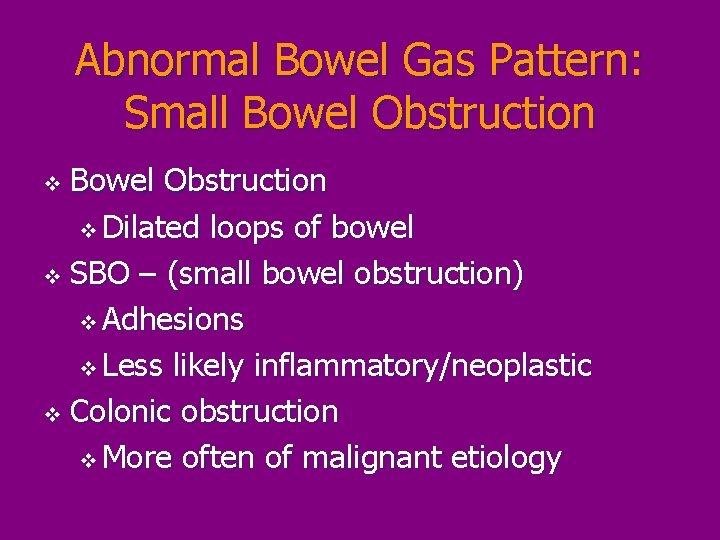 Abnormal Bowel Gas Pattern: Small Bowel Obstruction

❖ Bowel Obstruction
❖ Dilated loops of bowel
❖ SBO – (small bowel obstruction)
❖ Adhesions
❖ Less likely inflammatory/neoplastic
❖ Colonic obstruction
❖ More often of malignant etiology